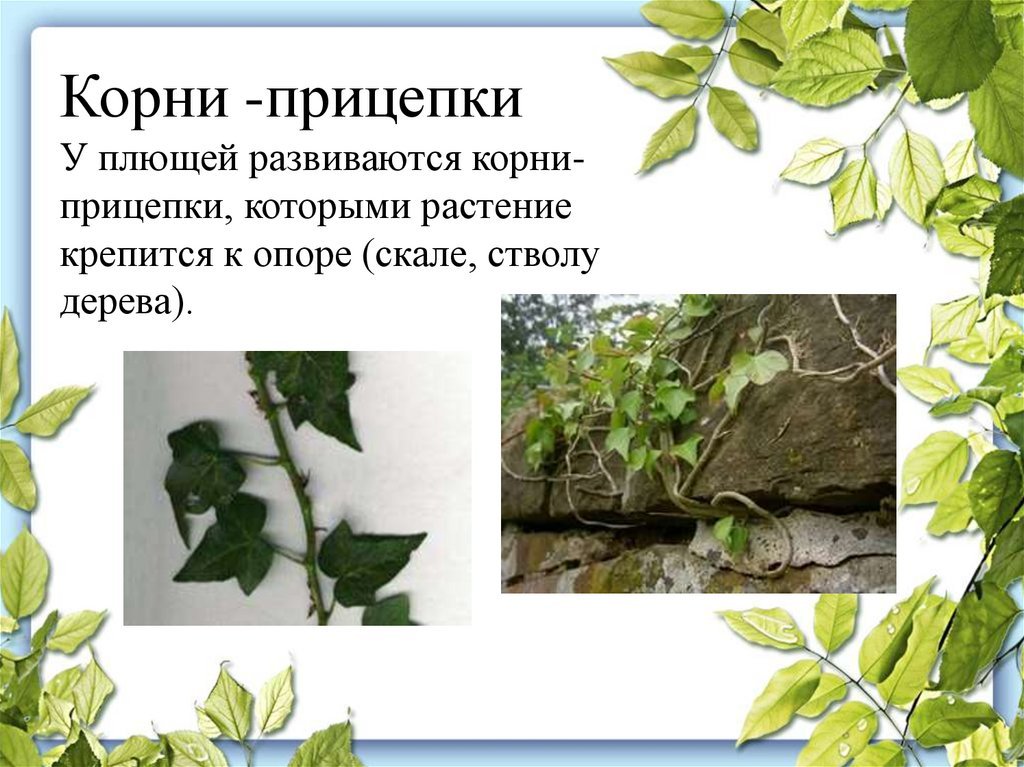 Корни -прицепки

У плющей развиваются корни-прицепки, которыми растение крепится к опоре (скале, стволу дерева).